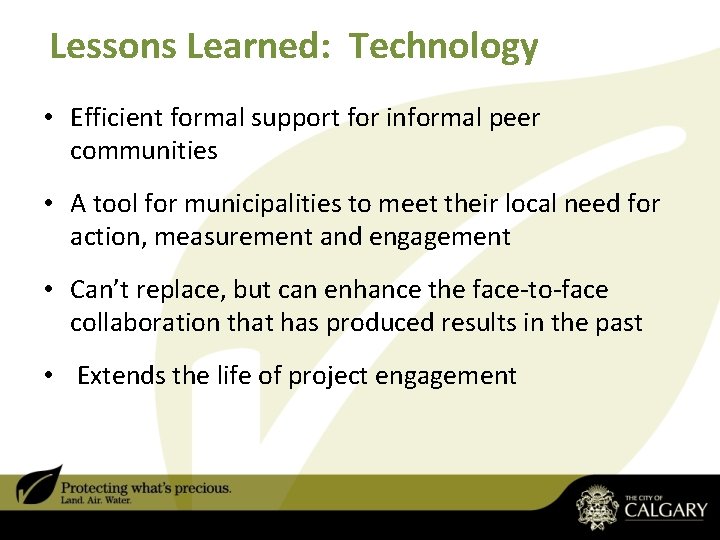 Lessons Learned: Technology

• Efficient formal support for informal peer communities

• A tool for municipalities to meet their local need for action, measurement and engagement

• Can't replace, but can enhance the face-to-face collaboration that has produced results in the past

• Extends the life of project engagement

Protecting what's precious.
Land. Air. Water.

THE CITY OF
CALGARY